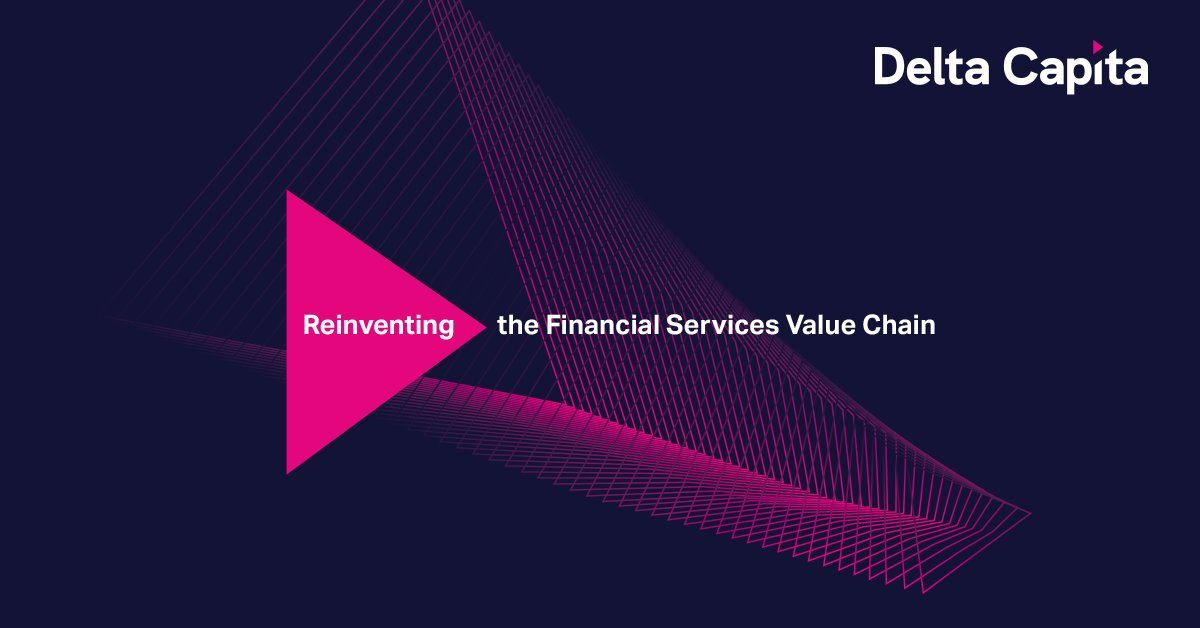 Delta Capita

Reinventing the Financial Services Value Chain